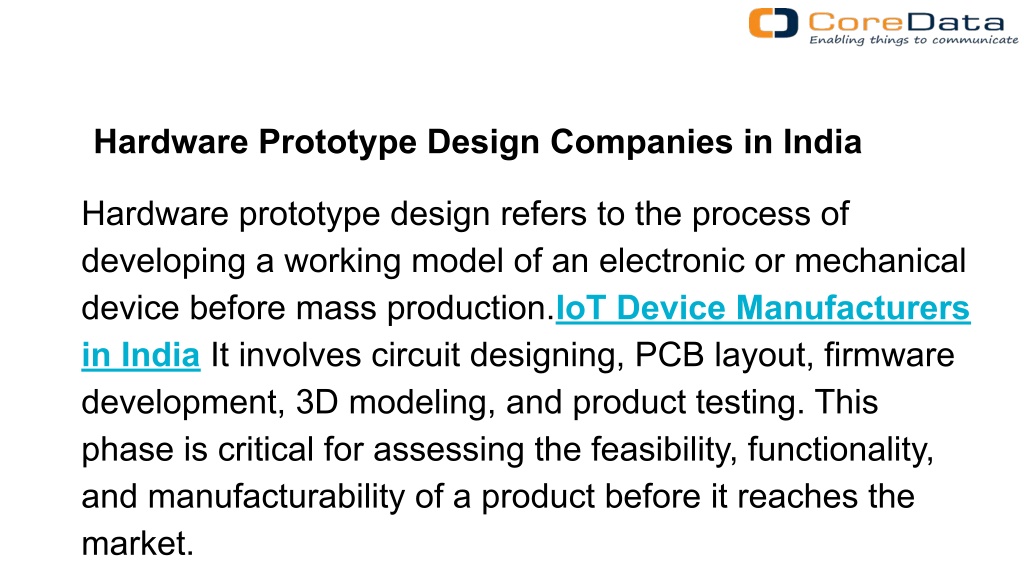 CoreData
Enabling things to communicate

Hardware Prototype Design Companies in India

Hardware prototype design refers to the process of developing a working model of an electronic or mechanical device before mass production.IoT Device Manufacturers in India It involves circuit designing, PCB layout, firmware development, 3D modeling, and product testing. This phase is critical for assessing the feasibility, functionality, and manufacturability of a product before it reaches the market.